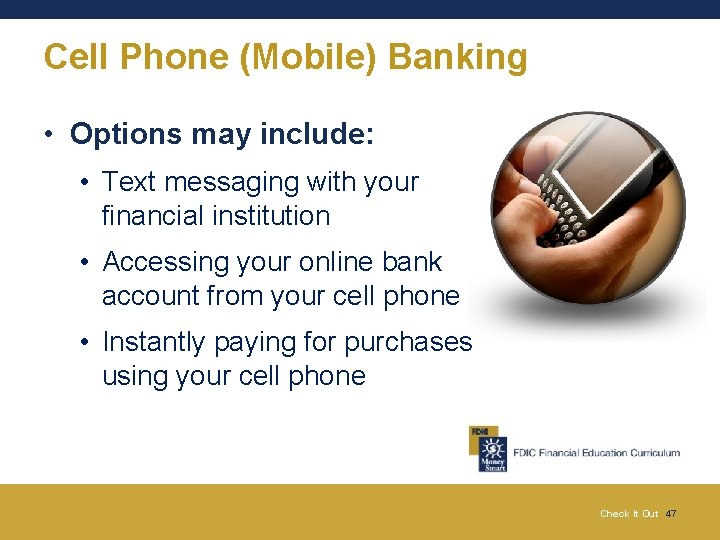 Cell Phone (Mobile) Banking

• Options may include:

• Text messaging with your financial institution

• Accessing your online bank account from your cell phone

• Instantly paying for purchases using your cell phone

FDIC
Money Smart
FDIC Financial Education Curriculum

Check It Out 47